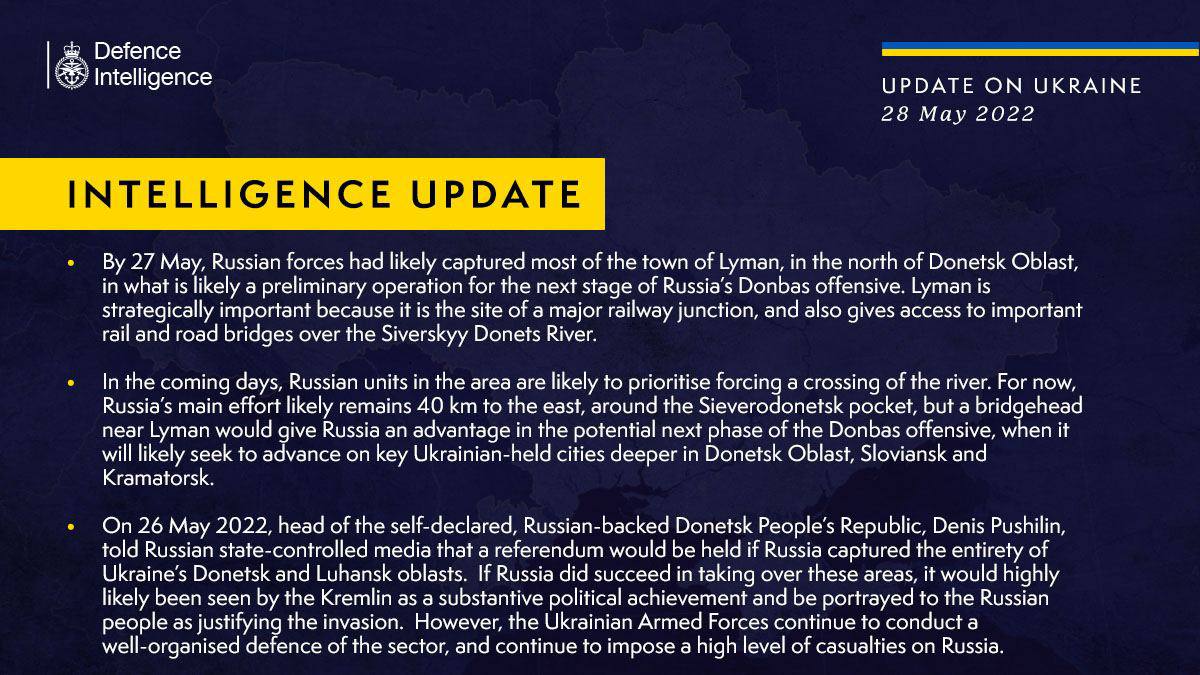 Defence Intelligence

UPDATE ON UKRAINE
28 May 2022

INTELLIGENCE UPDATE

• By 27 May, Russian forces had likely captured most of the town of Lyman, in the north of Donetsk Oblast, in what is likely a preliminary operation for the next stage of Russia's Donbas offensive. Lyman is strategically important because it is the site of a major railway junction, and also gives access to important rail and road bridges over the Siverskyy Donets River.

• In the coming days, Russian units in the area are likely to prioritise forcing a crossing of the river. For now, Russia's main effort likely remains 40 km to the east, around the Sieverodonetsk pocket, but a bridgehead near Lyman would give Russia an advantage in the potential next phase of the Donbas offensive, when it will likely seek to advance on key Ukrainian-held cities deeper in Donetsk Oblast, Sloviansk and Kramatorsk.

• On 26 May 2022, head of the self-declared, Russian-backed Donetsk People's Republic, Denis Pushilin, told Russian state-controlled media that a referendum would be held if Russia captured the entirety of Ukraine's Donetsk and Luhansk oblasts. If Russia did succeed in taking over these areas, it would highly likely been seen by the Kremlin as a substantive political achievement and be portrayed to the Russian people as justifying the invasion. However, the Ukrainian Armed Forces continue to conduct a well-organised defence of the sector, and continue to impose a high level of casualties on Russia.